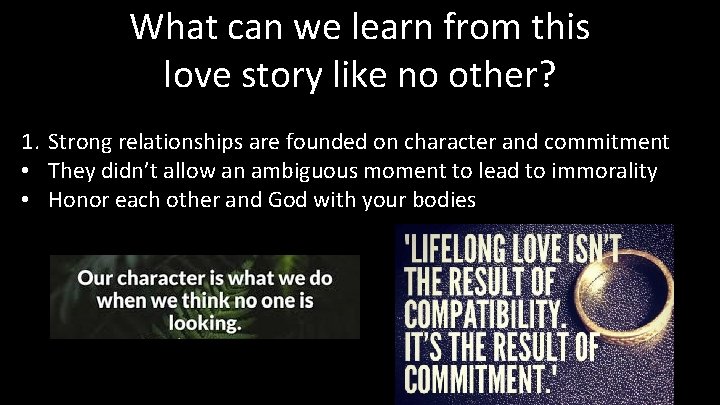 What can we learn from this love story like no other?

1. Strong relationships are founded on character and commitment
• They didn't allow an ambiguous moment to lead to immorality
• Honor each other and God with your bodies

Our character is what we do when we think no one is looking.

'LIFELONG LOVE ISN'T THE RESULT OF COMPATIBILITY. IT'S THE RESULT OF COMMITMENT.'